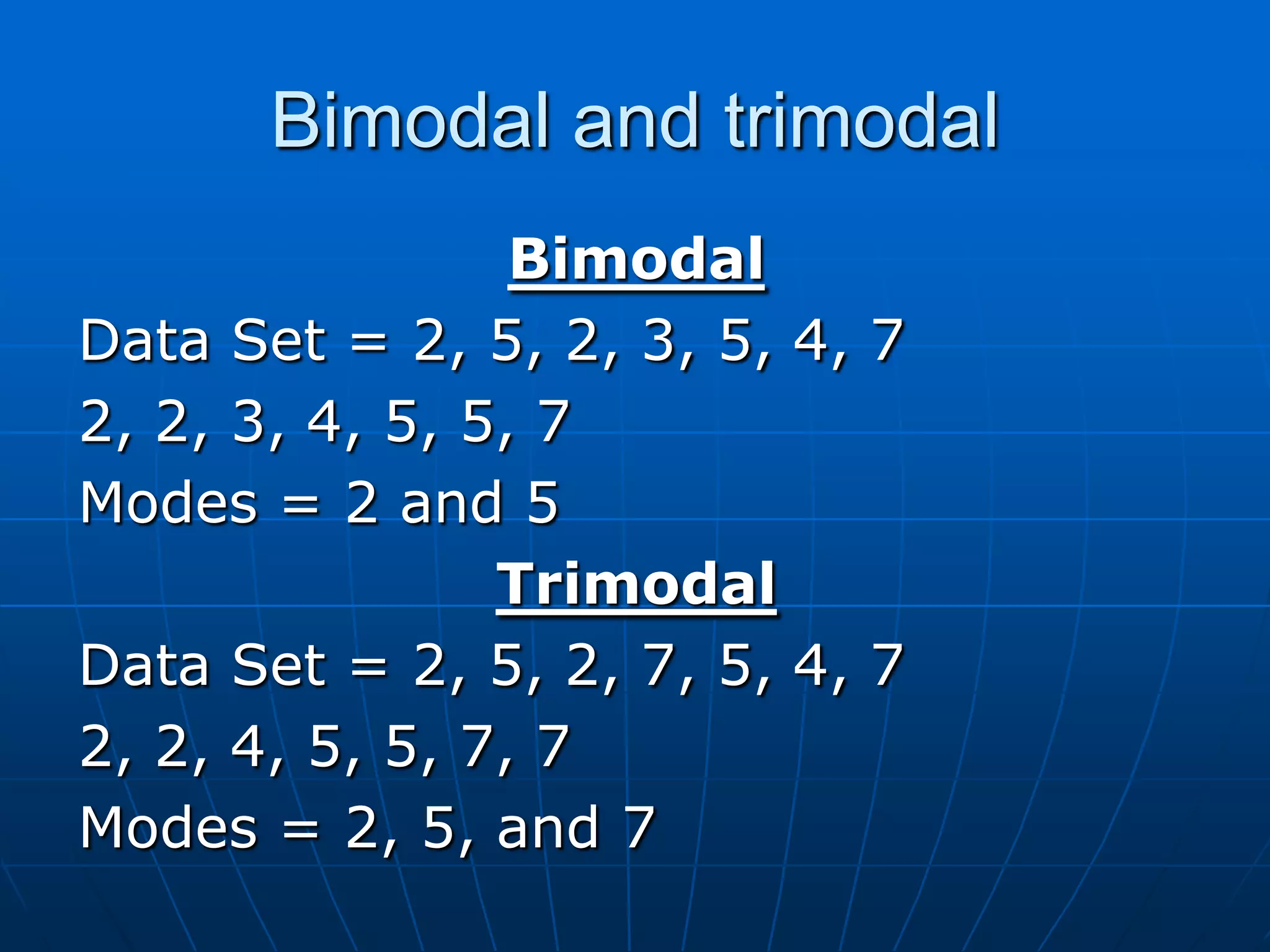 Bimodal and trimodal

Bimodal

Data Set = 2, 5, 2, 3, 5, 4, 7

2, 2, 3, 4, 5, 5, 7

Modes = 2 and 5

Trimodal

Data Set = 2, 5, 2, 7, 5, 4, 7

2, 2, 4, 5, 5, 7, 7

Modes = 2, 5, and 7